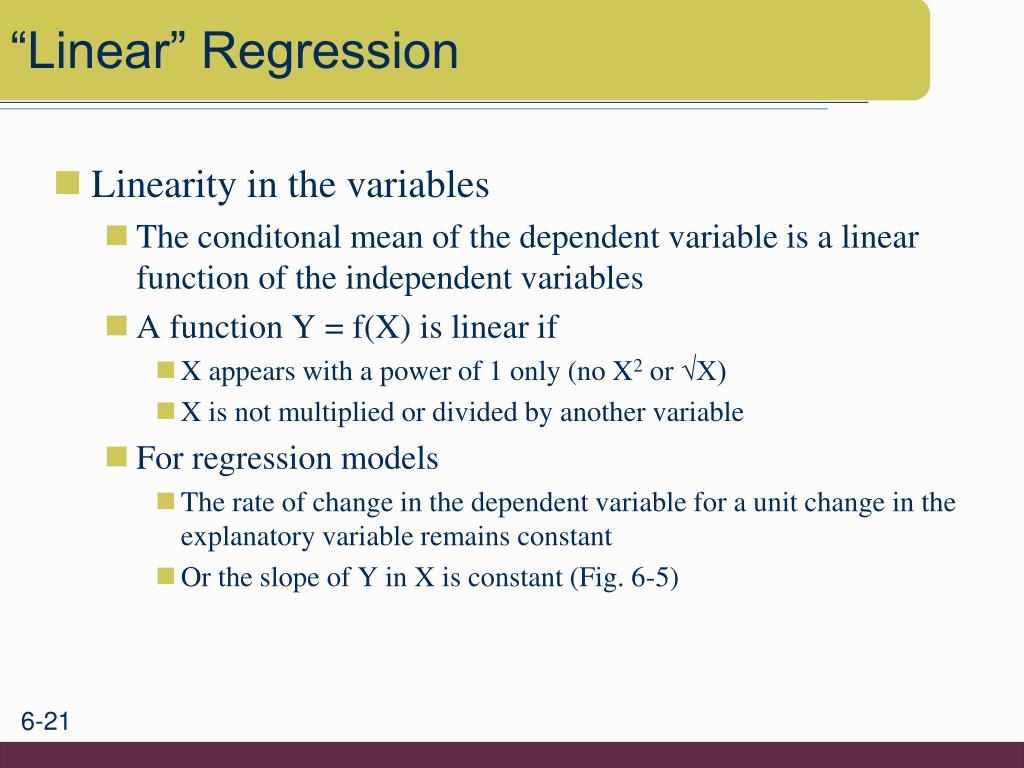 “Linear” Regression

Linearity in the variables

The conditonal mean of the dependent variable is a linear function of the independent variables

A function Y = f(X) is linear if

X appears with a power of 1 only (no $X^2$ or $\sqrt{X}$)

X is not multiplied or divided by another variable

For regression models

The rate of change in the dependent variable for a unit change in the explanatory variable remains constant

Or the slope of Y in X is constant (Fig. 6-5)

6-21